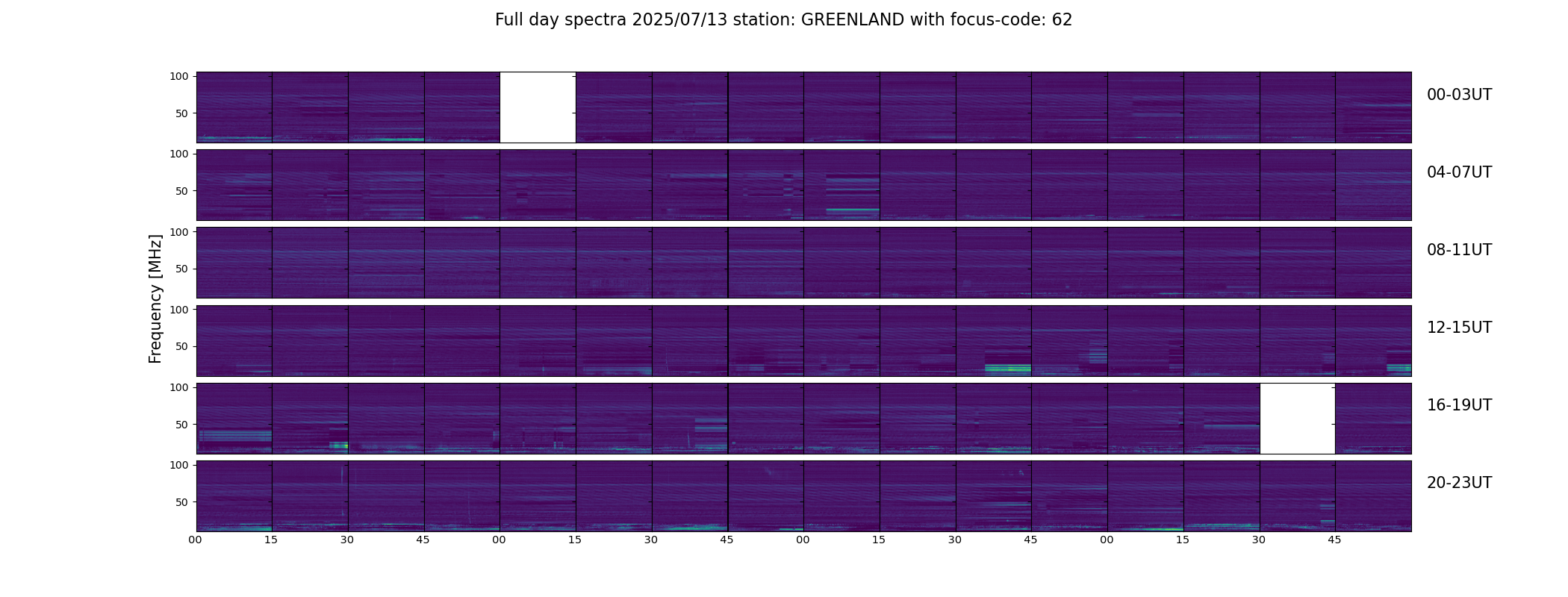 Full day spectra 2025/07/13 station: GREENLAND with focus-code: 62

Frequency [MHz]

100
50
00-03UT

100
50
04-07UT

100
50
08-11UT

100
50
12-15UT

100
50
16-19UT

100
50
20-23UT

00 15 30 45 00 15 30 45 00 15 30 45 00 15 30 45